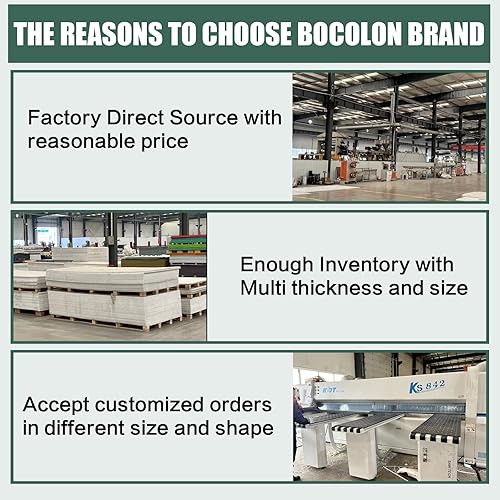 THE REASONS TO CHOOSE BOCOLON BRAND

Factory Direct Source with reasonable price

Enough Inventory with Multi thickness and size

Accept customized orders in different size and shape

KS 842